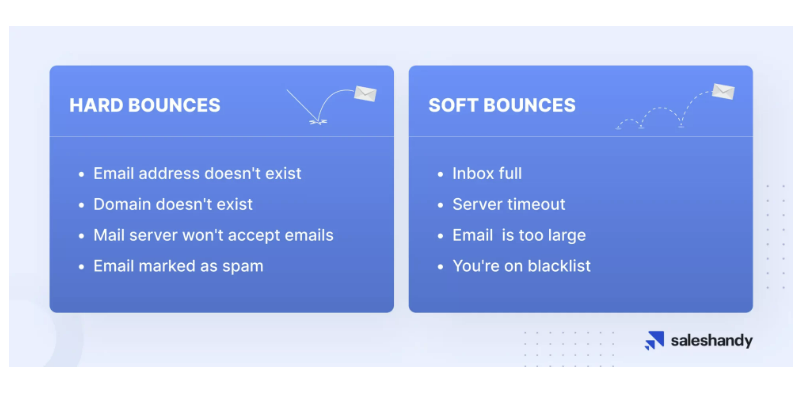 HARD BOUNCES

- Email address doesn't exist
- Domain doesn't exist
- Mail server won't accept emails
- Email marked as spam

SOFT BOUNCES

- Inbox full
- Server timeout
- Email  is too large
- You're on blacklist

saleshandy